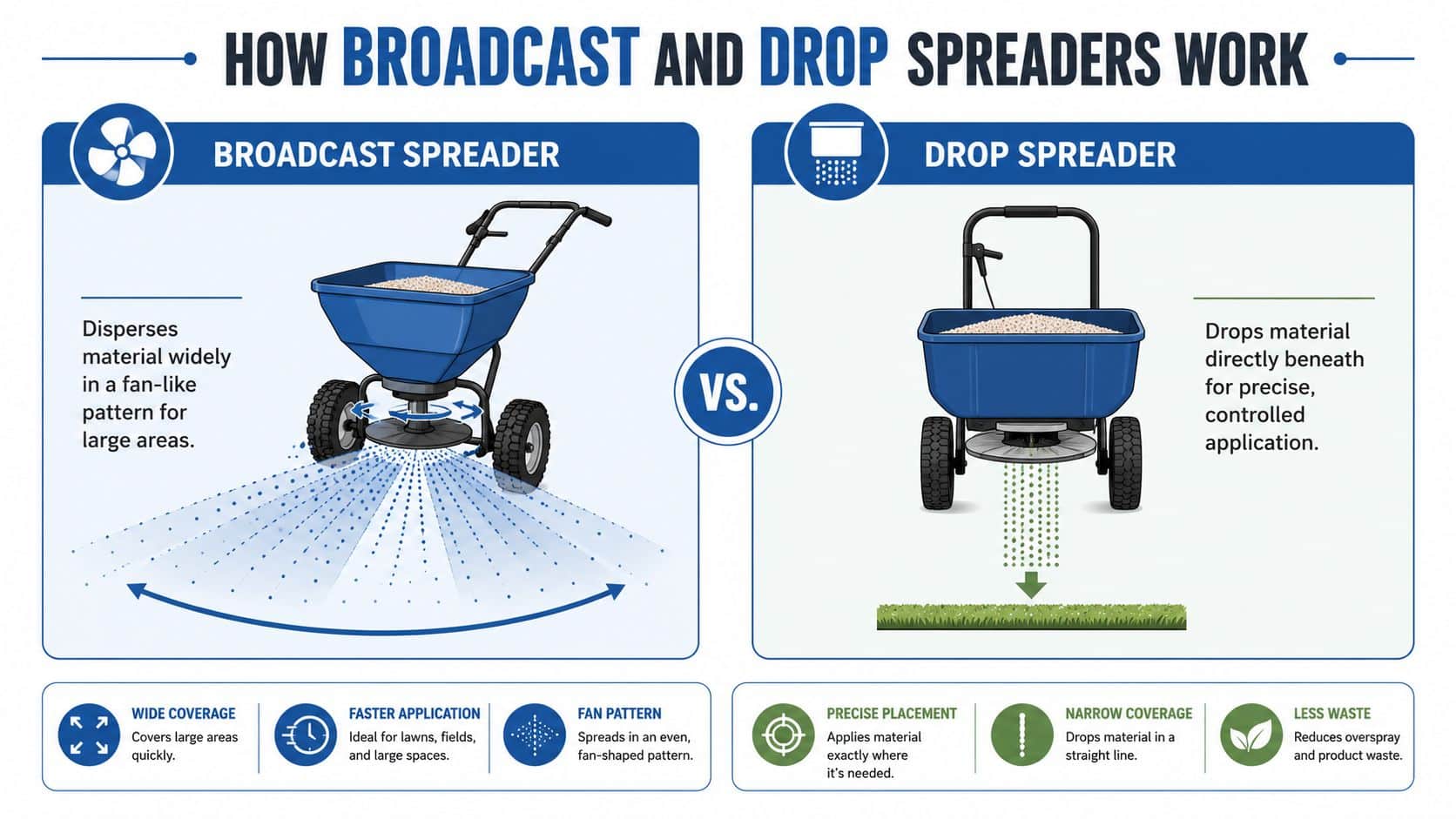 HOW BROADCAST AND DROP SPREADERS WORK

BROADCAST SPREADER

Disperses material widely in a fan-like pattern for large areas.

VS.

DROP SPREADER

Drops material directly beneath for precise, controlled application.

WIDE COVERAGE
Covers large areas quickly.

FASTER APPLICATION
Ideal for lawns, fields, and large spaces.

FAN PATTERN
Spreads in an even, fan-shaped pattern.

PRECISE PLACEMENT
Applies material exactly where it's needed.

NARROW COVERAGE
Drops material in a straight line.

LESS WASTE
Reduces overspray and product waste.